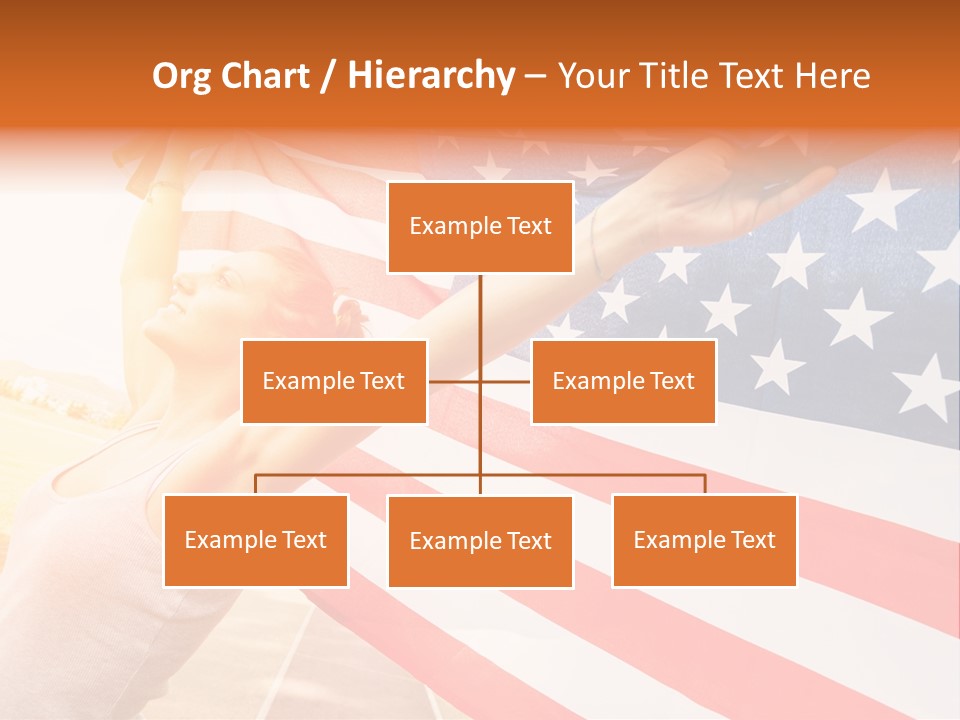 Org Chart / Hierarchy – Your Title Text Here

Example Text

Example Text

Example Text

Example Text

Example Text

Example Text